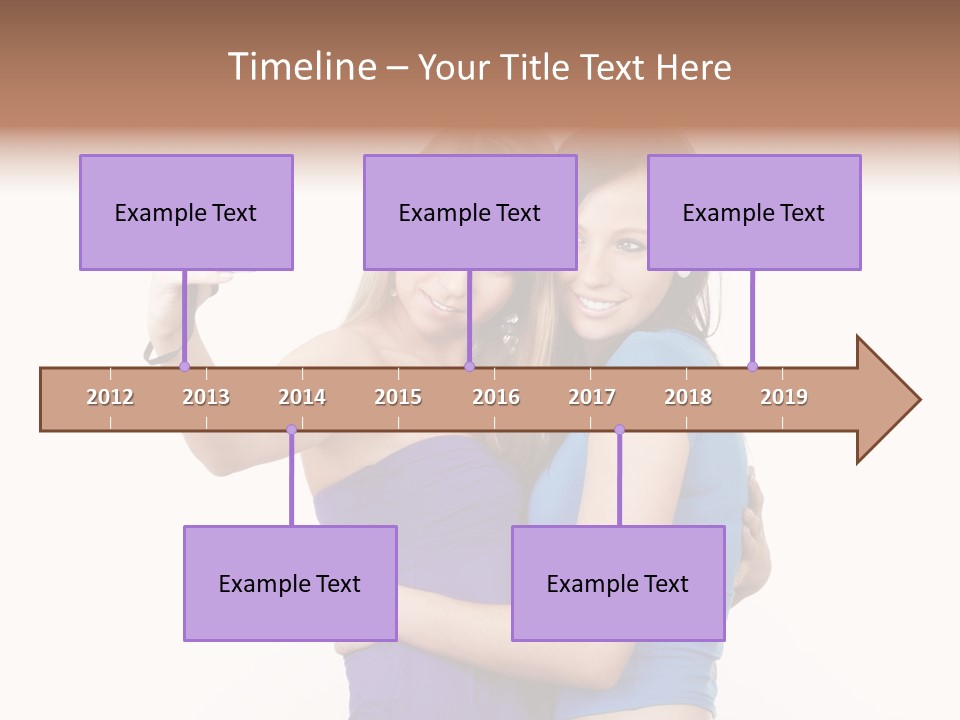 Timeline – Your Title Text Here

Example Text

Example Text

Example Text

2012 2013 2014 2015 2016 2017 2018 2019

Example Text

Example Text